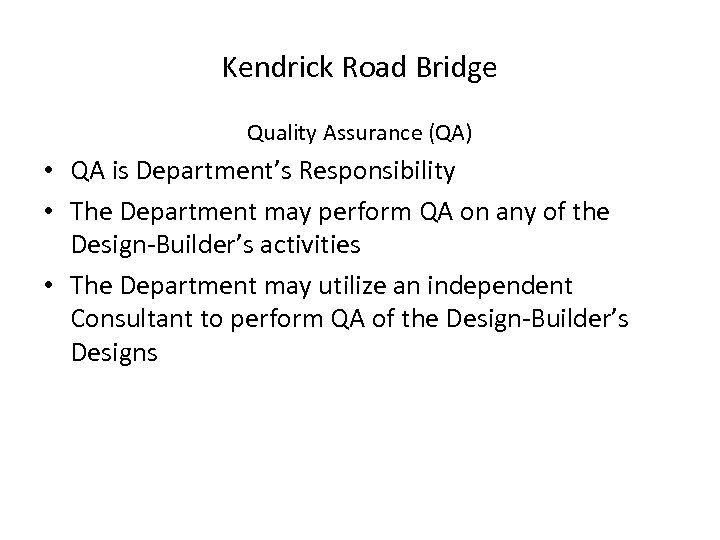 Kendrick Road Bridge

Quality Assurance (QA)

• QA is Department’s Responsibility
• The Department may perform QA on any of the Design-Builder’s activities
• The Department may utilize an independent Consultant to perform QA of the Design-Builder’s Designs